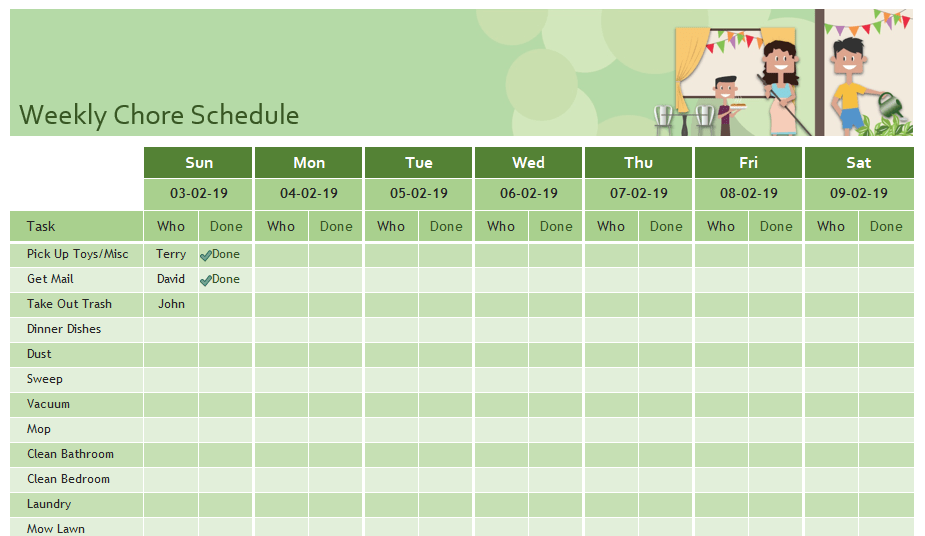 Weekly Chore Schedule

| | Sun | | Mon | | Tue | | Wed | | Thu | | Fri | | Sat | |
|---|---|---|---|---|---|---|---|---|---|---|---|---|---|---|
| | 03-02-19 | | 04-02-19 | | 05-02-19 | | 06-02-19 | | 07-02-19 | | 08-02-19 | | 09-02-19 | |
| Task | Who | Done | Who | Done | Who | Done | Who | Done | Who | Done | Who | Done | Who | Done |
| Pick Up Toys/Misc | Terry | Done | | | | | | | | | | | | |
| Get Mail | David | Done | | | | | | | | | | | | |
| Take Out Trash | John | | | | | | | | | | | | | |
| Dinner Dishes | | | | | | | | | | | | | | |
| Dust | | | | | | | | | | | | | | |
| Sweep | | | | | | | | | | | | | | |
| Vacuum | | | | | | | | | | | | | | |
| Mop | | | | | | | | | | | | | | |
| Clean Bathroom | | | | | | | | | | | | | | |
| Clean Bedroom | | | | | | | | | | | | | | |
| Laundry | | | | | | | | | | | | | | |
| Mow Lawn | | | | | | | | | | | | | | |